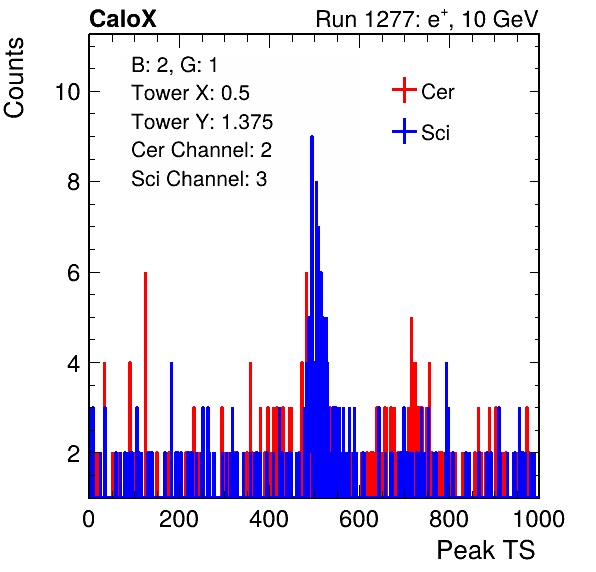 CaloX

Run 1277: $e^{+}$, 10 GeV

Counts

B: 2, G: 1
Tower X: 0.5
Tower Y: 1.375
Cer Channel: 2
Sci Channel: 3

Cer
Sci

10
8
6
4
2

0
200
400
600
800
1000

Peak TS